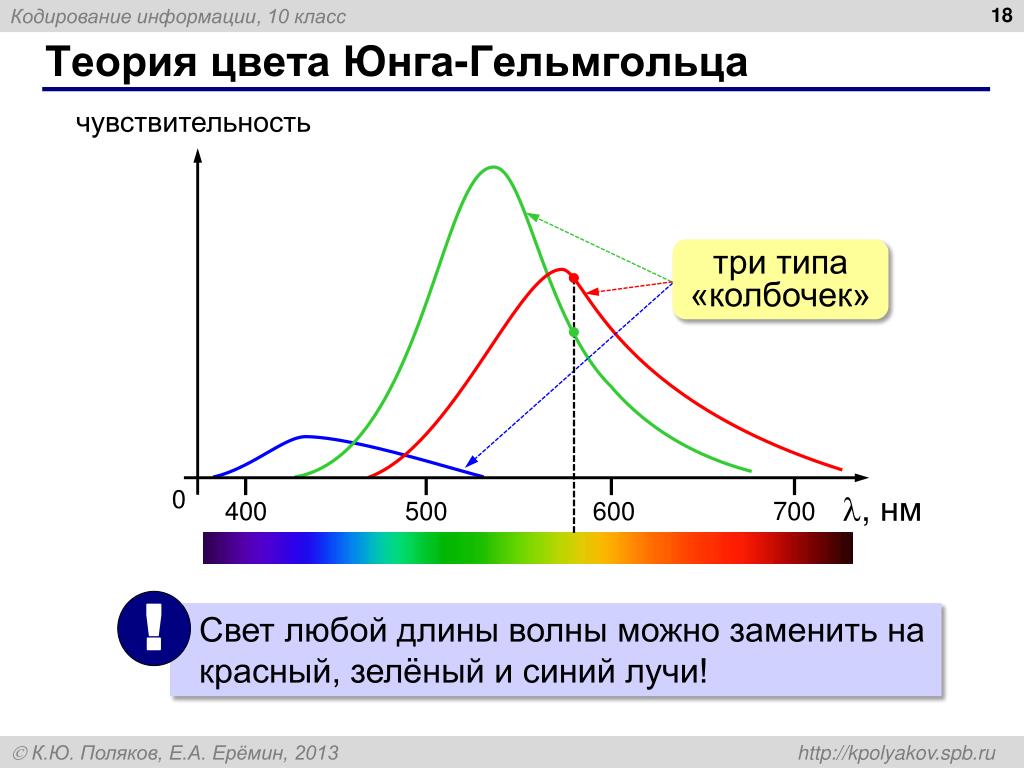 Кодирование информации, 10 класс

18

Теория цвета Юнга-Гельмгольца

чувствительность

три типа «колбочек»

0

400

500

600

700

$\lambda$, нм

!

Свет любой длины волны можно заменить на красный, зелёный и синий лучи!

© К.Ю. Поляков, Е.А. Ерёмин, 2013

http://kpolyakov.spb.ru